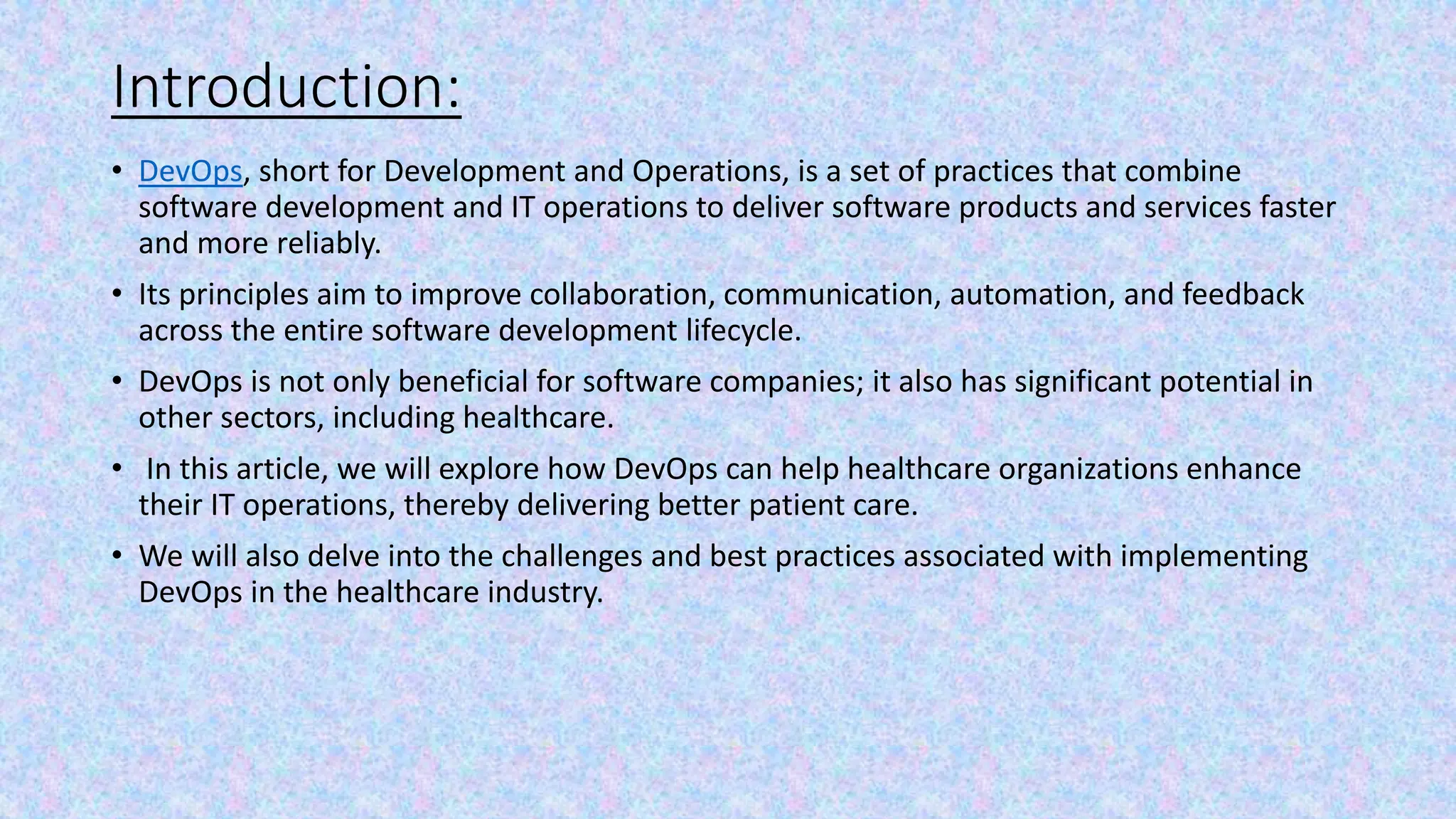 Introduction:

• DevOps, short for Development and Operations, is a set of practices that combine software development and IT operations to deliver software products and services faster and more reliably.

• Its principles aim to improve collaboration, communication, automation, and feedback across the entire software development lifecycle.

• DevOps is not only beneficial for software companies; it also has significant potential in other sectors, including healthcare.

• In this article, we will explore how DevOps can help healthcare organizations enhance their IT operations, thereby delivering better patient care.

• We will also delve into the challenges and best practices associated with implementing DevOps in the healthcare industry.